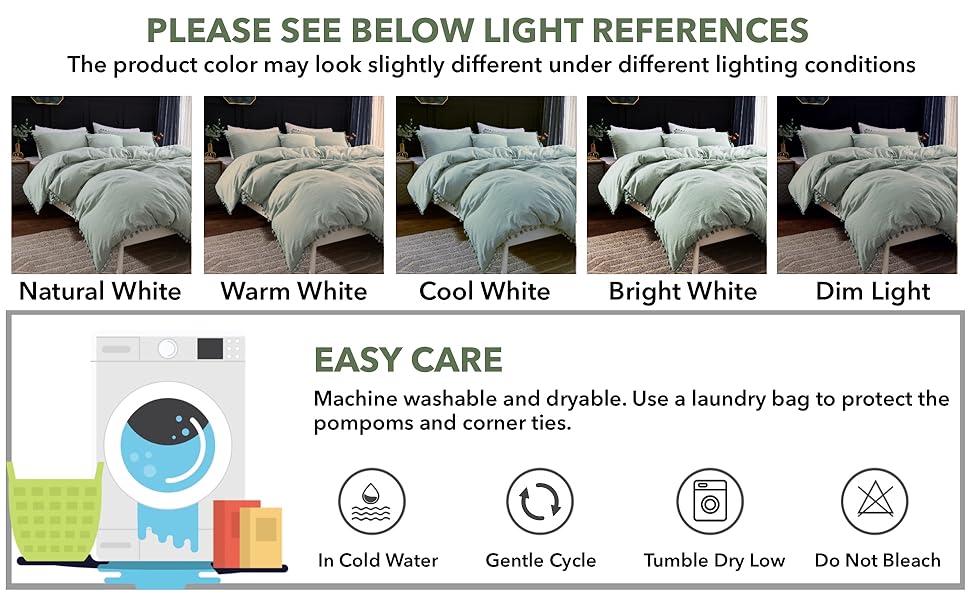 PLEASE SEE BELOW LIGHT REFERENCES
The product color may look slightly different under different lighting conditions

Natural White
Warm White
Cool White
Bright White
Dim Light

EASY CARE
Machine washable and dryable. Use a laundry bag to protect the pompoms and corner ties.

In Cold Water
Gentle Cycle
Tumble Dry Low
Do Not Bleach